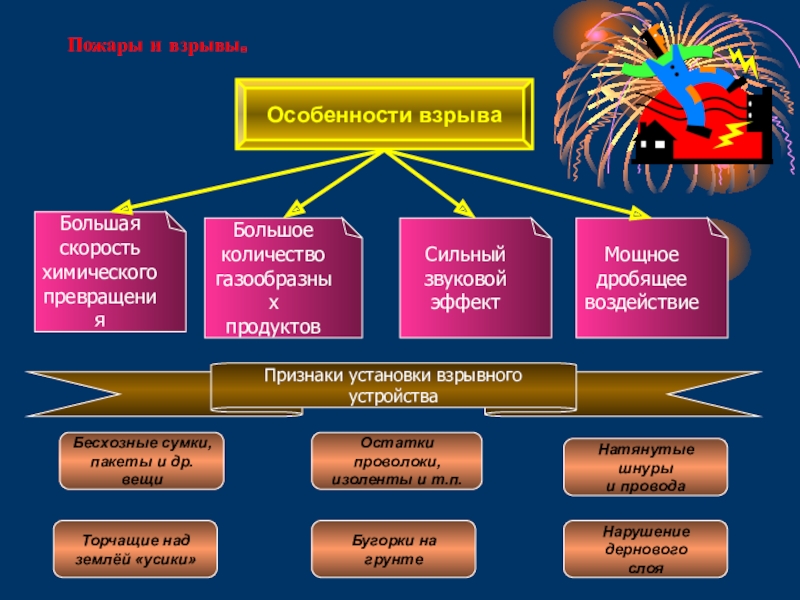 Пожары и взрывы.

Особенности взрыва

Большая скорость химического превращения

Большое количество газообразных продуктов

Сильный звуковой эффект

Мощное дробящее воздействие

Признаки установки взрывного устройства

Бесхозные сумки, пакеты и др. вещи

Остатки проволоки, изоленты и т.п.

Натянутые шнуры и провода

Торчащие над землёй «усики»

Бугорки на грунте

Нарушение дернового слоя